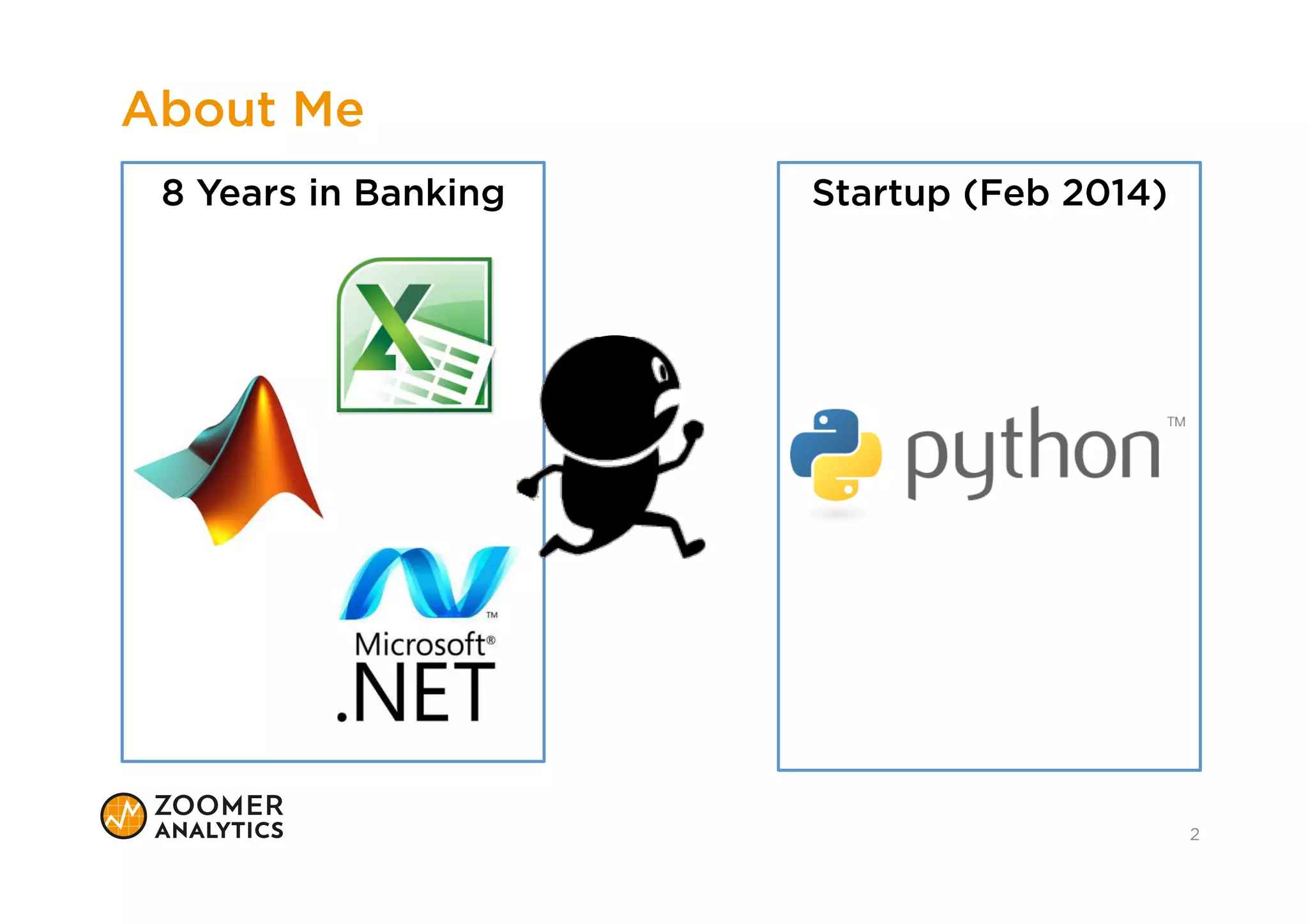 About Me

8 Years in Banking

X

TM

Microsoft®
.NET

Startup (Feb 2014)

python™

ZOOMER
ANALYTICS

2